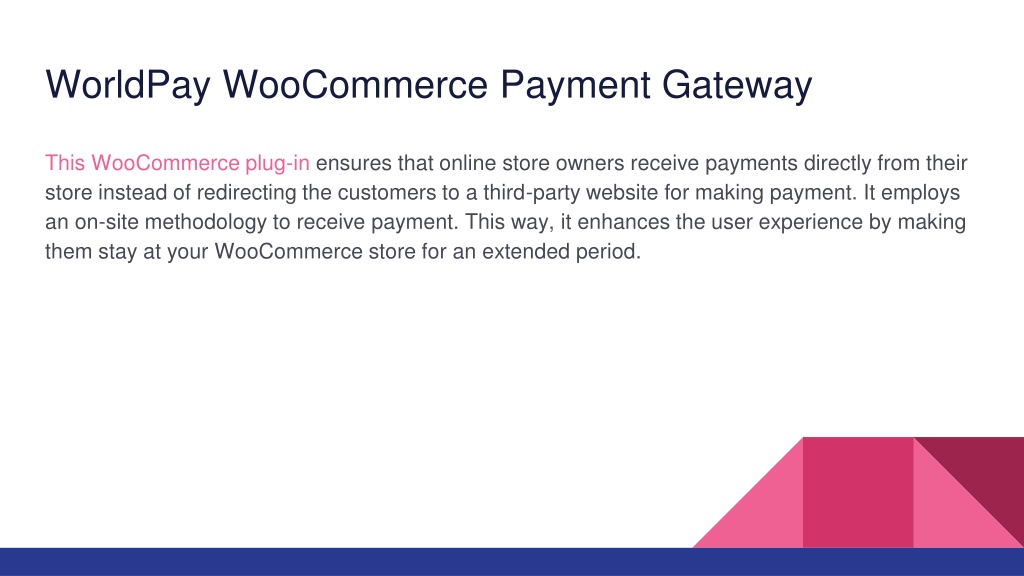 WorldPay WooCommerce Payment Gateway

This WooCommerce plug-in ensures that online store owners receive payments directly from their store instead of redirecting the customers to a third-party website for making payment. It employs an on-site methodology to receive payment. This way, it enhances the user experience by making them stay at your WooCommerce store for an extended period.